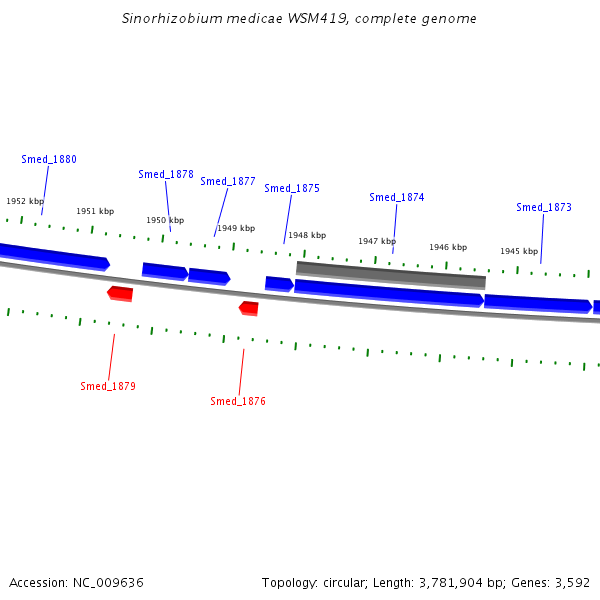 Sinorhizobium medicae WSM419, complete genome

Smed_1880
Smed_1878
Smed_1877
Smed_1875
Smed_1874
Smed_1873

1952 kbp
1951 kbp
1950 kbp
1949 kbp
1948 kbp
1947 kbp
1946 kbp
1945 kbp

Smed_1879
Smed_1876

Accession: NC_009636

Topology: circular; Length: 3,781,904 bp; Genes: 3,592